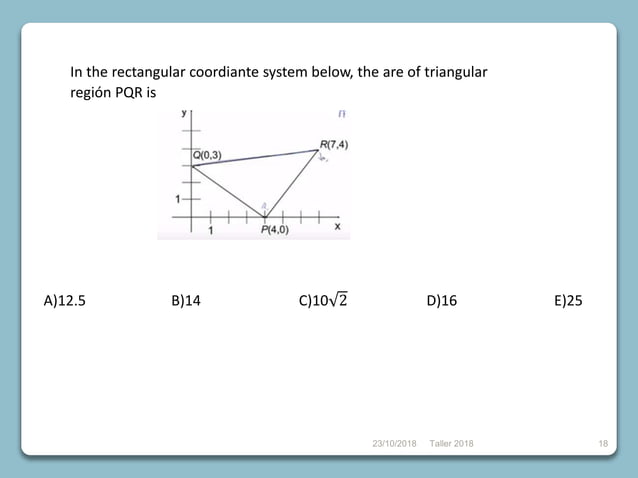 In the rectangular coordiante system below, the are of triangular región PQR is

y
Q(0,3)
R(7,4)
1
1
P(4,0)
x

A)12.5 B)14 C)$10\sqrt{2}$ D)16 E)25

23/10/2018 Taller 2018 18